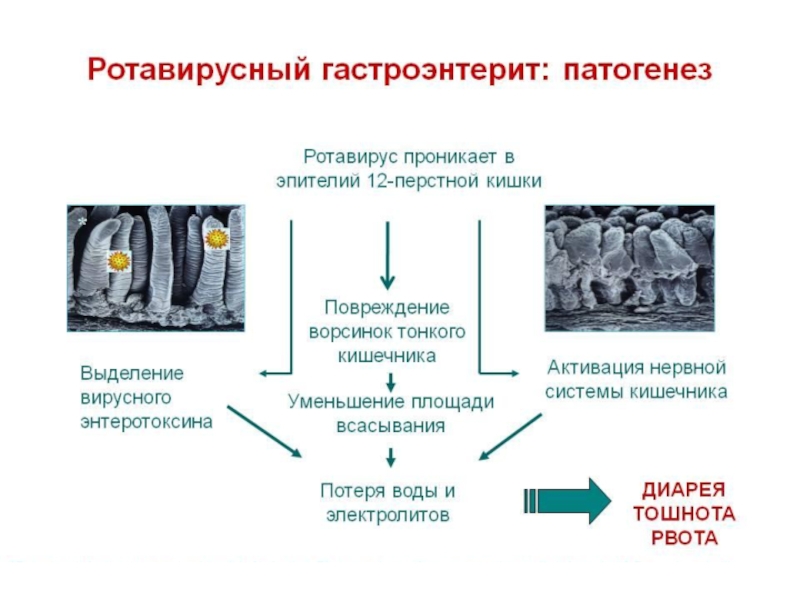 Ротавирусный гастроэнтерит: патогенез

Ротавирус проникает в эпителий 12-перстной кишки

Повреждение ворсинок тонкого кишечника

Выделение вирусного энтеротоксина

Активация нервной системы кишечника

Уменьшение площади всасывания

Потеря воды и электролитов

ДИАРЕЯ
ТОШНОТА
РВОТА